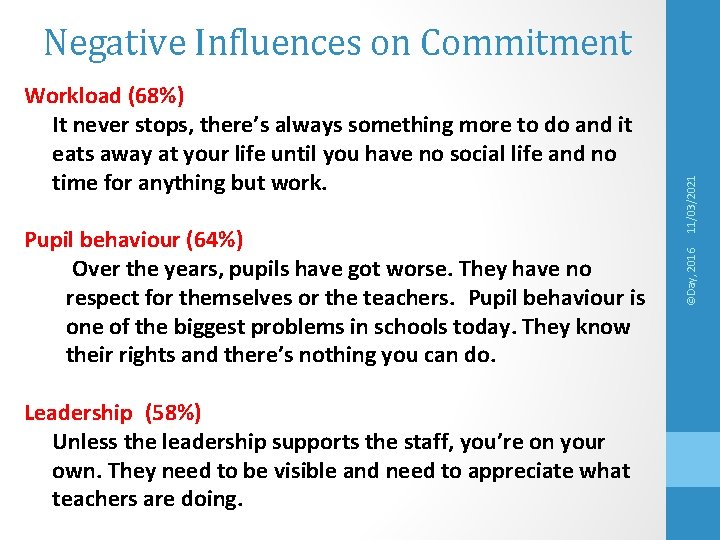 Negative Influences on Commitment

Workload (68%)
It never stops, there's always something more to do and it eats away at your life until you have no social life and no time for anything but work.

Pupil behaviour (64%)
Over the years, pupils have got worse. They have no respect for themselves or the teachers. Pupil behaviour is one of the biggest problems in schools today. They know their rights and there's nothing you can do.

Leadership (58%)
Unless the leadership supports the staff, you're on your own. They need to be visible and need to appreciate what teachers are doing.

©Day, 2016 11/03/2021